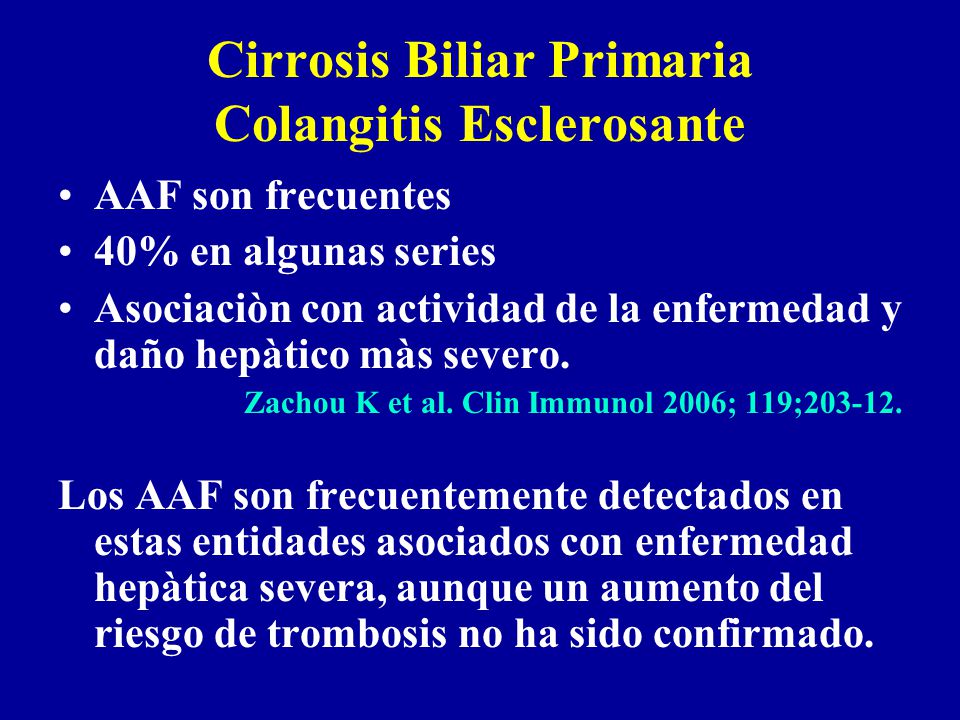 Cirrosis Biliar Primaria
Colangitis Esclerosante

• AAF son frecuentes
• 40% en algunas series
• Asociaciòn con actividad de la enfermedad y daño hepàtico màs severo.

Zachou K et al. Clin Immunol 2006; 119;203-12.

Los AAF son frecuentemente detectados en estas entidades asociados con enfermedad hepàtica severa, aunque un aumento del riesgo de trombosis no ha sido confirmado.